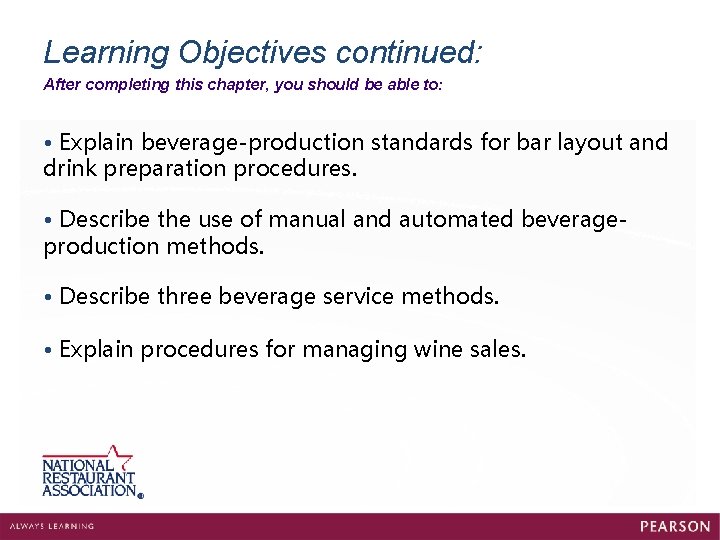 Learning Objectives continued:

After completing this chapter, you should be able to:

• Explain beverage-production standards for bar layout and drink preparation procedures.

• Describe the use of manual and automated beverage-production methods.

• Describe three beverage service methods.

• Explain procedures for managing wine sales.

NATIONAL RESTAURANT ASSOCIATION®

ALWAYS LEARNING

PEARSON